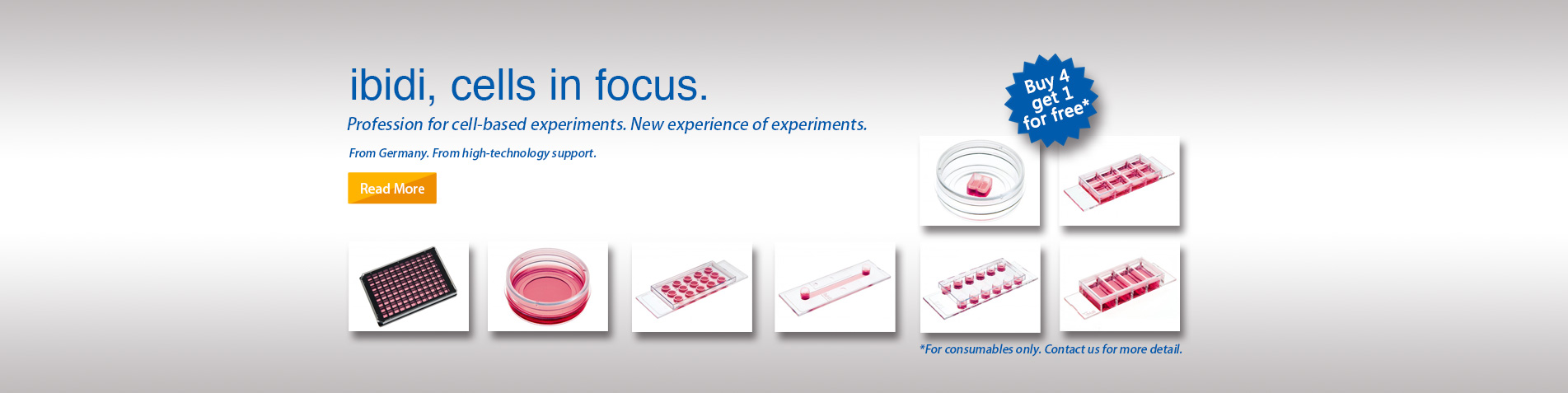 ibidi, cells in focus.

Profession for cell-based experiments. New experience of experiments.

From Germany. From high-technology support.

Read More

Buy 4 get 1 for free*

*For consumables only. Contact us for more detail.